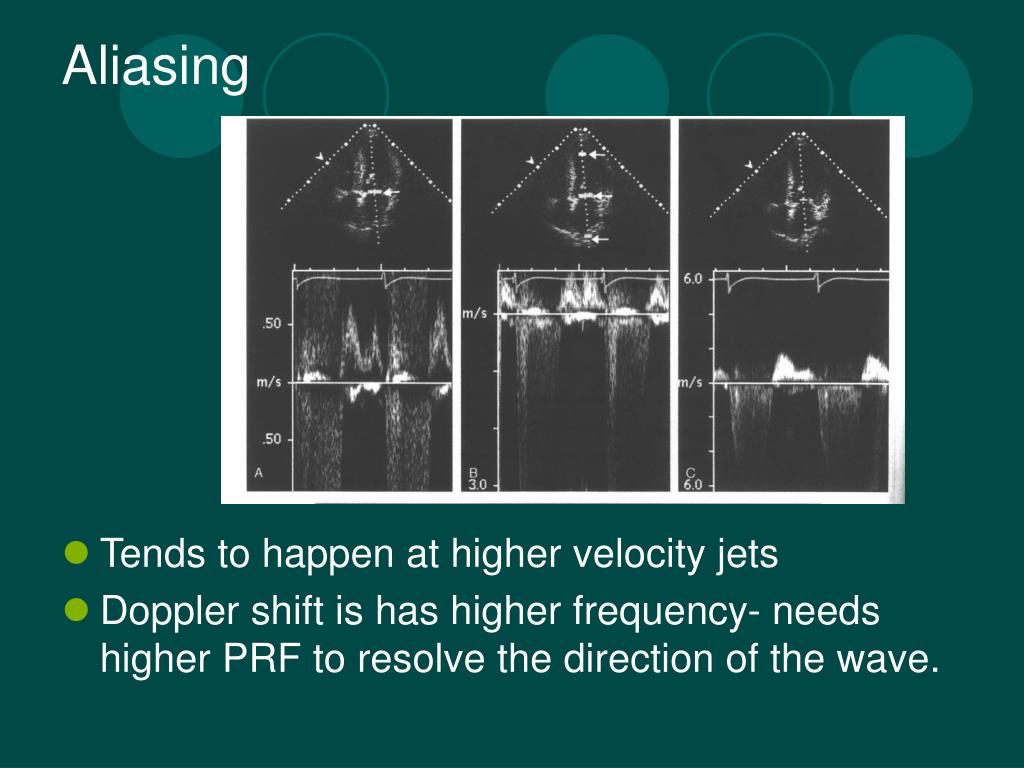 Aliasing

.50
m/s
.50
A

m/s
B
3.0

6.0
m/s
C
6.0

Tends to happen at higher velocity jets

Doppler shift is has higher frequency- needs higher PRF to resolve the direction of the wave.